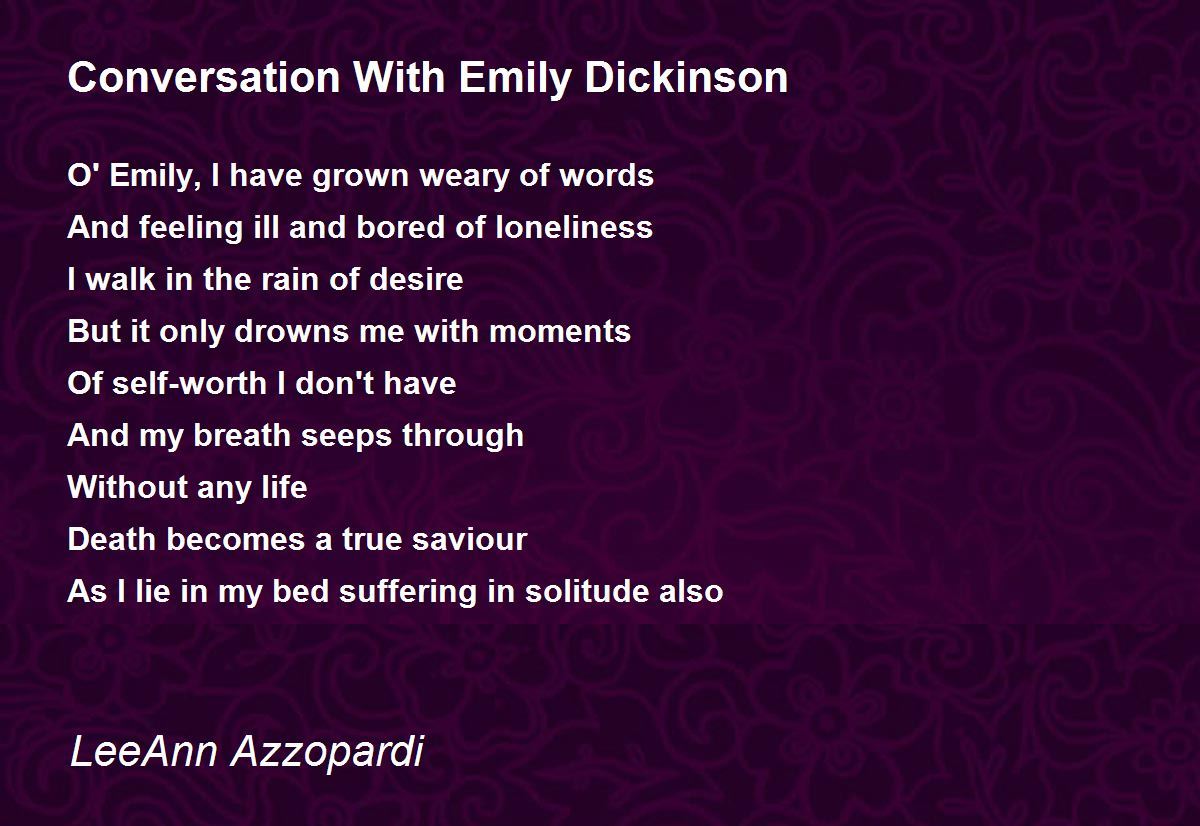 Conversation With Emily Dickinson

O' Emily, I have grown weary of words
And feeling ill and bored of loneliness
I walk in the rain of desire
But it only drowns me with moments
Of self-worth I don't have
And my breath seeps through
Without any life
Death becomes a true saviour
As I lie in my bed suffering in solitude also

LeeAnn Azzopardi